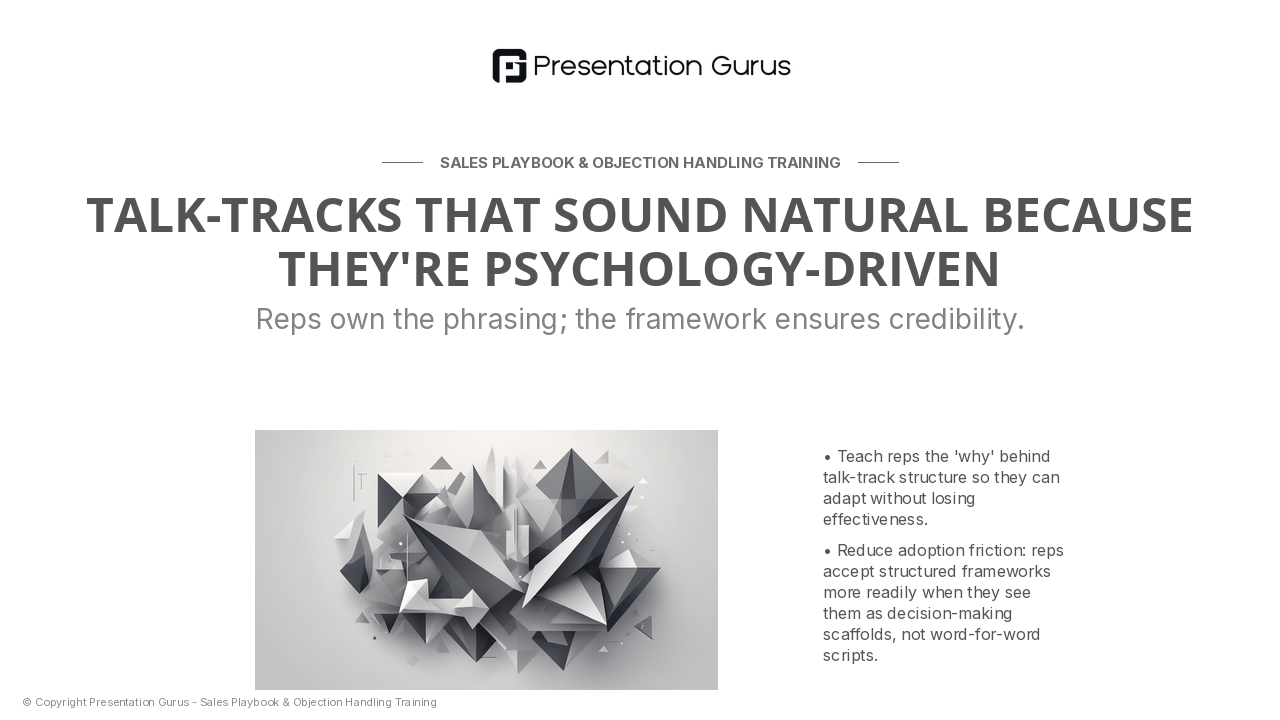 Presentation Gurus

SALES PLAYBOOK & OBJECTION HANDLING TRAINING

TALK-TRACKS THAT SOUND NATURAL BECAUSE THEY'RE PSYCHOLOGY-DRIVEN

Reps own the phrasing; the framework ensures credibility.

• Teach reps the 'why' behind talk-track structure so they can adapt without losing effectiveness.

• Reduce adoption friction: reps accept structured frameworks more readily when they see them as decision-making scaffolds, not word-for-word scripts.

© Copyright Presentation Gurus - Sales Playbook & Objection Handling Training